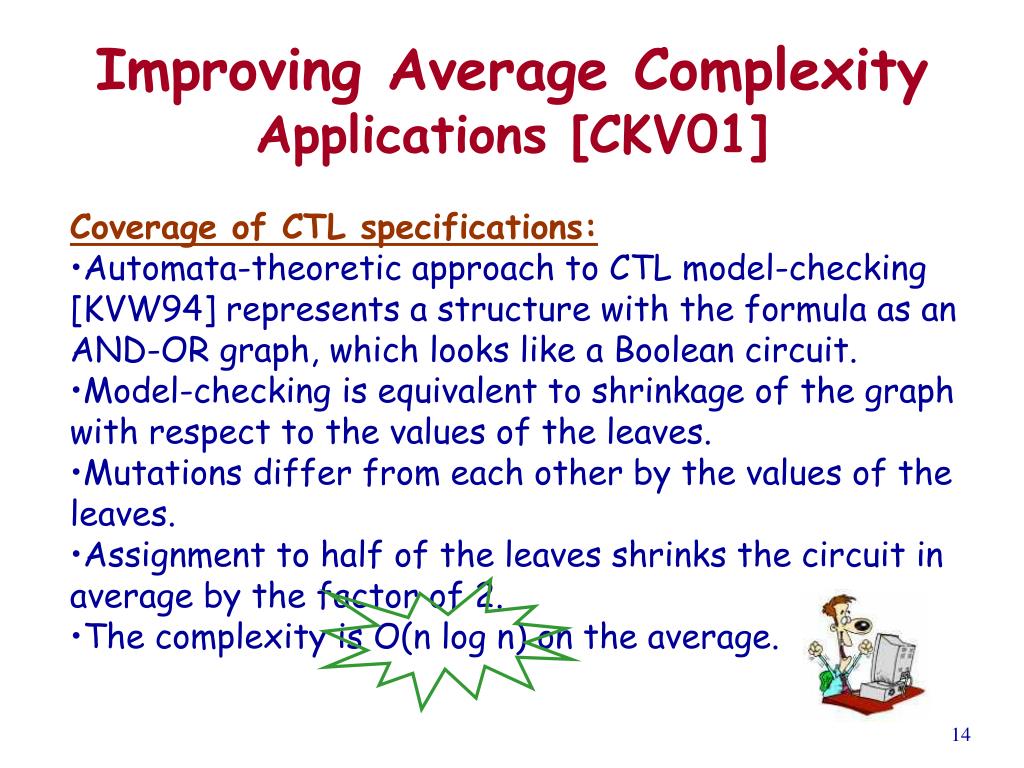 Improving Average Complexity
Applications [CKV01]

Coverage of CTL specifications:
•Automata-theoretic approach to CTL model-checking [KVW94] represents a structure with the formula as an AND-OR graph, which looks like a Boolean circuit.
•Model-checking is equivalent to shrinkage of the graph with respect to the values of the leaves.
•Mutations differ from each other by the values of the leaves.
•Assignment to half of the leaves shrinks the circuit in average by the factor of 2.
•The complexity is O(n log n) on the average.

14